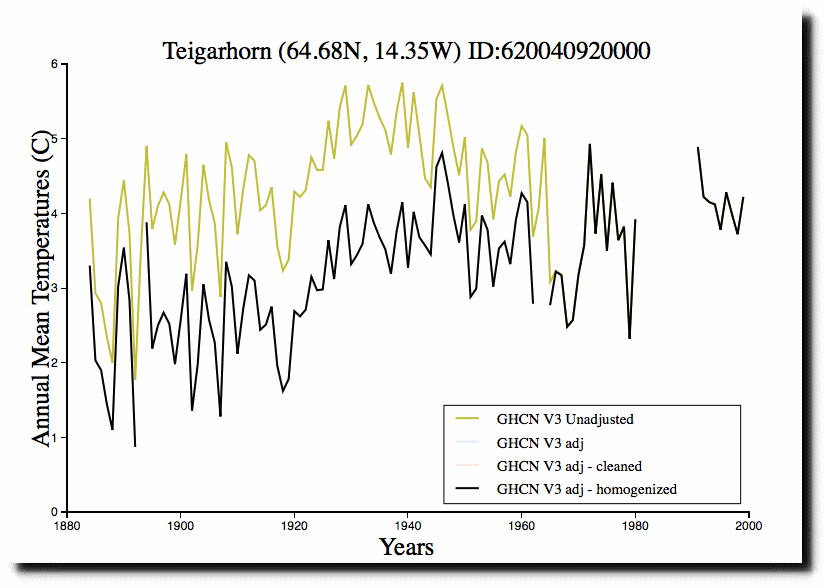 Teigarhorn (64.68N, 14.35W) ID:620040920000

Annual Mean Temperatures (C)

6
5
4
3
2
1
0

1880 1900 1920 1940 1960 1980 2000

Years

GHCN V3 Unadjusted
GHCN V3 adj
GHCN V3 adj - cleaned
GHCN V3 adj - homogenized